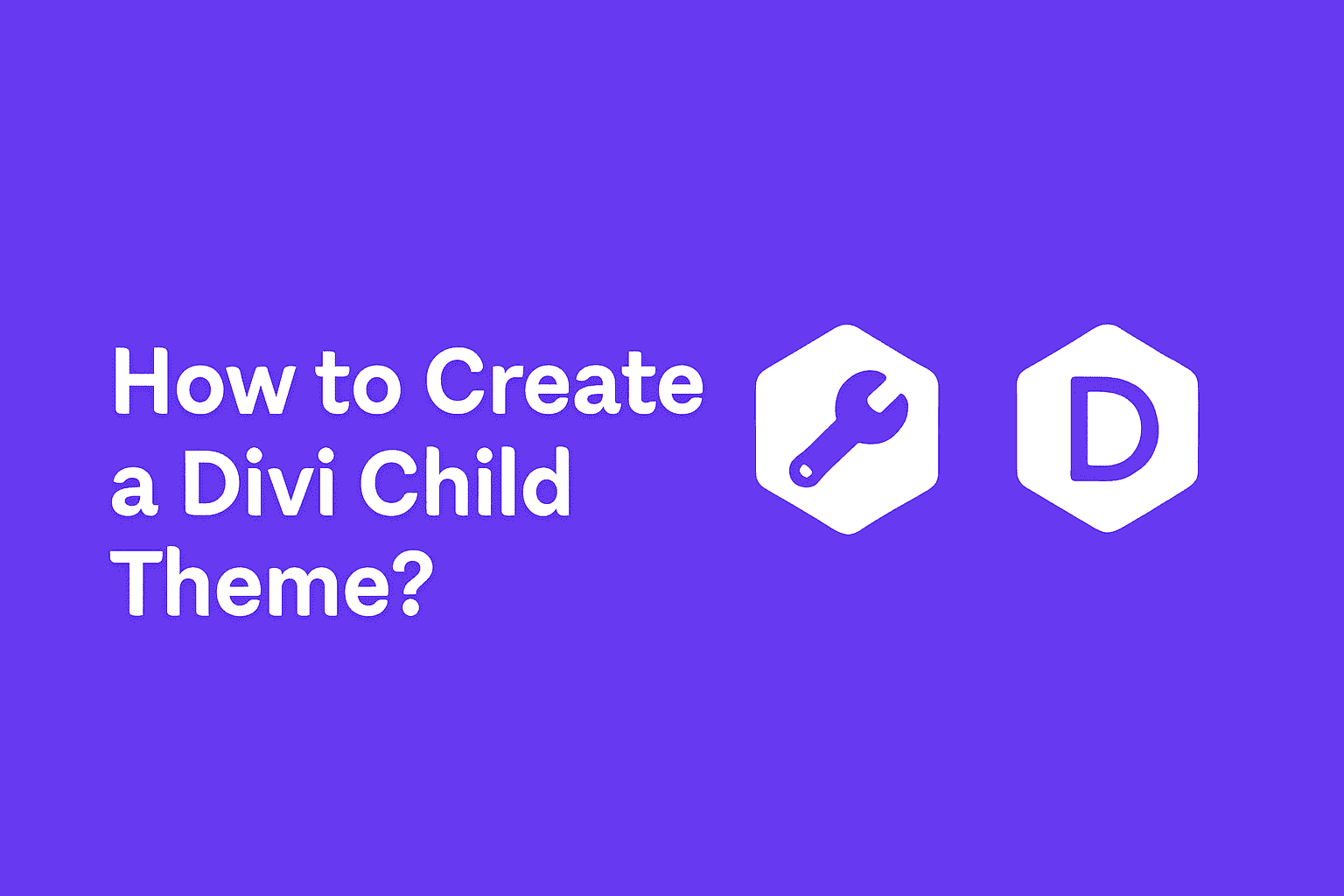 How to Create a Divi Child Theme?

D